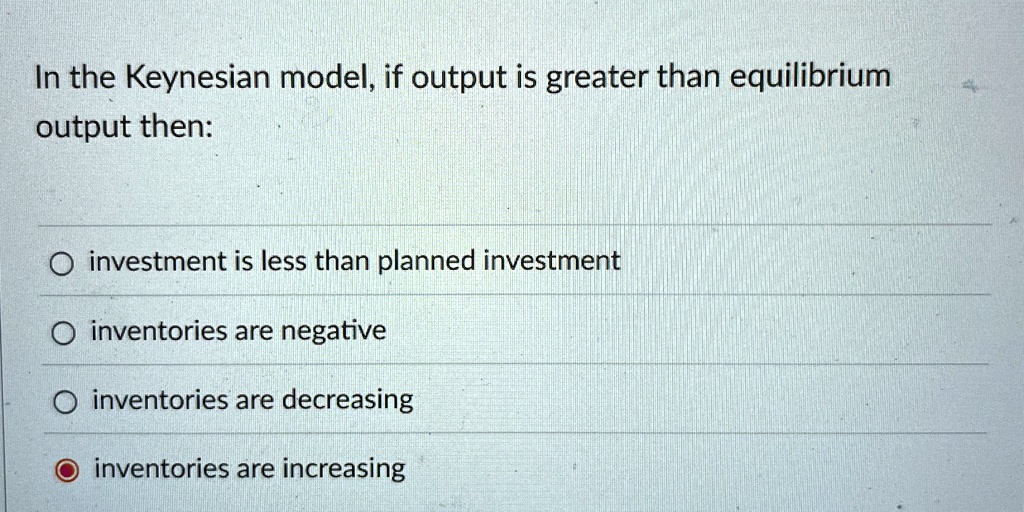 In the Keynesian model, if output is greater than equilibrium output then:

investment is less than planned investment

inventories are negative

inventories are decreasing

inventories are increasing